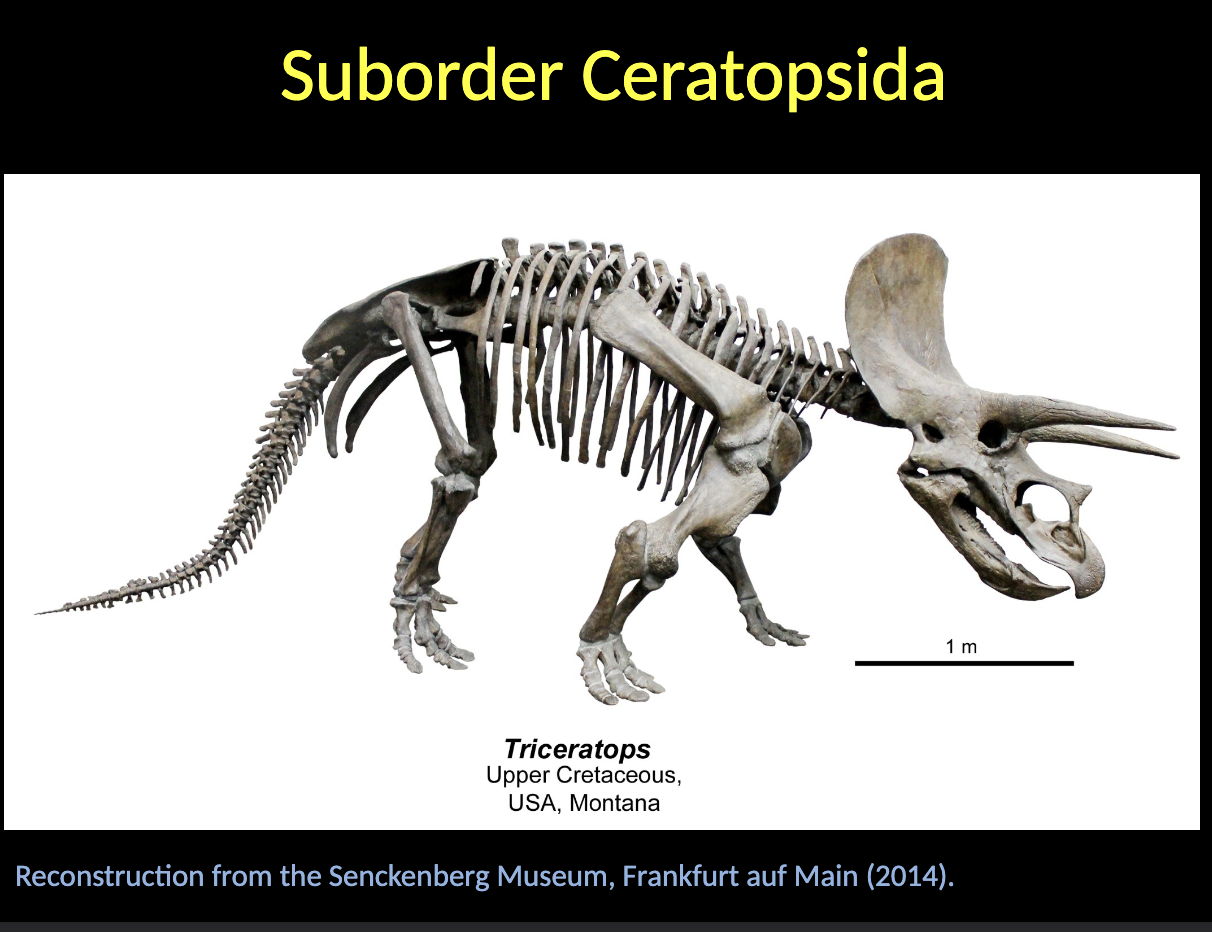 Suborder Ceratopsida

1 m

Triceratops
Upper Cretaceous,
USA, Montana

Reconstruction from the Senckenberg Museum, Frankfurt auf Main (2014).